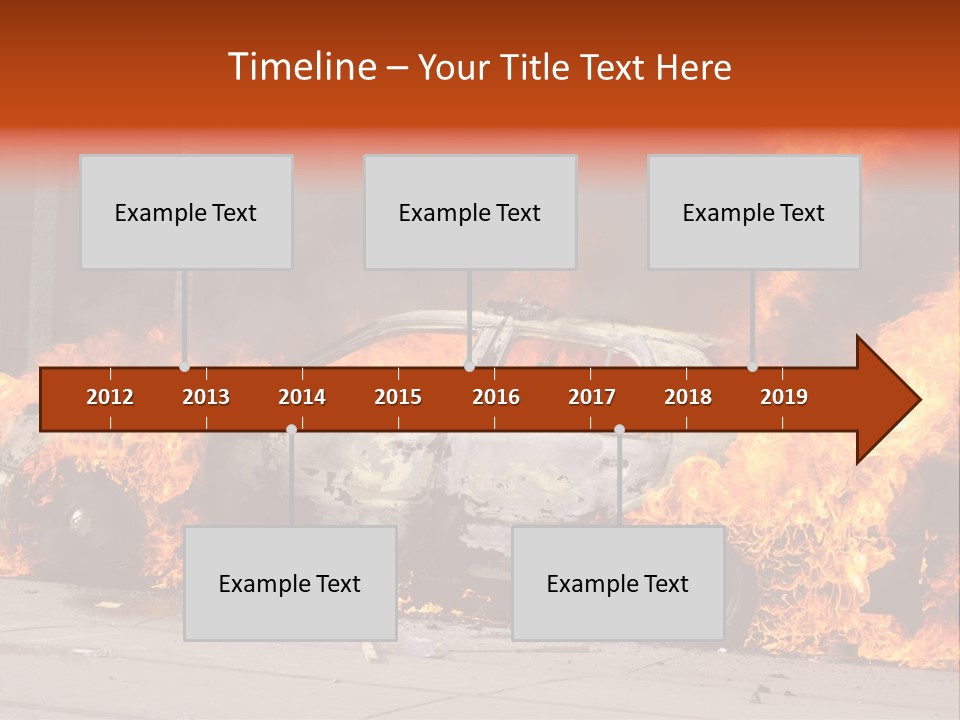 Timeline – Your Title Text Here

Example Text

Example Text

Example Text

2012 2013 2014 2015 2016 2017 2018 2019

Example Text

Example Text